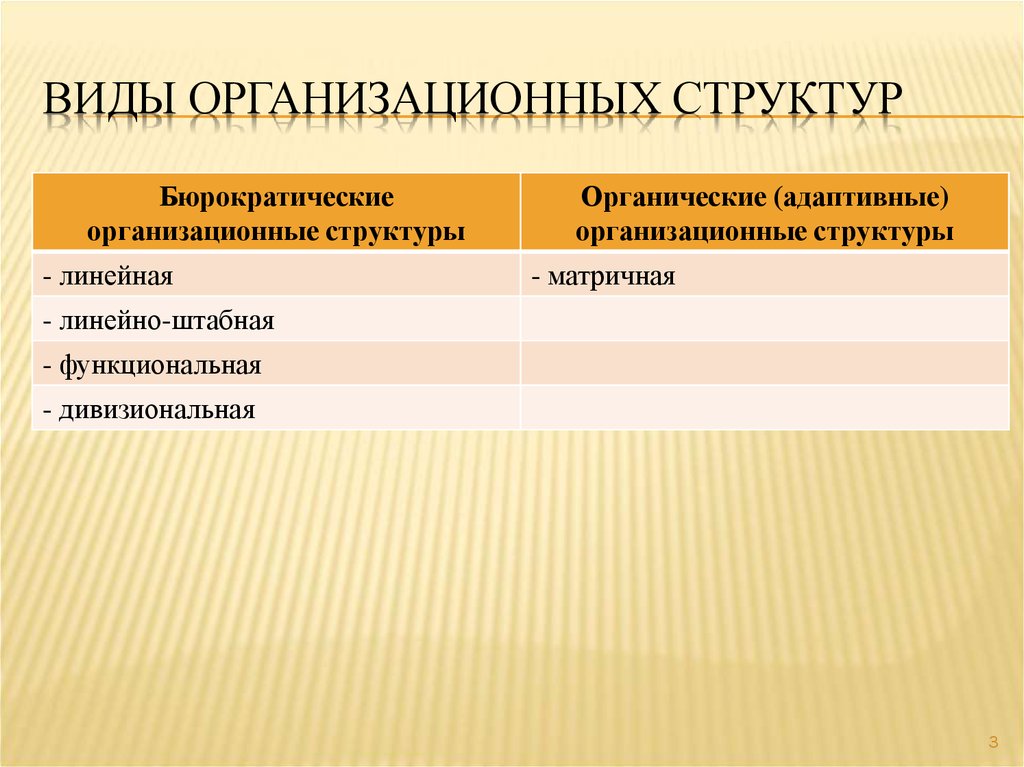 ВИДЫ ОРГАНИЗАЦИОННЫХ СТРУКТУР

| Бюрократические организационные структуры | Органические (адаптивные) организационные структуры |
|---|---|
| - линейная | - матричная |
| - линейно-штабная | |
| - функциональная | |
| - дивизиональная | |

3